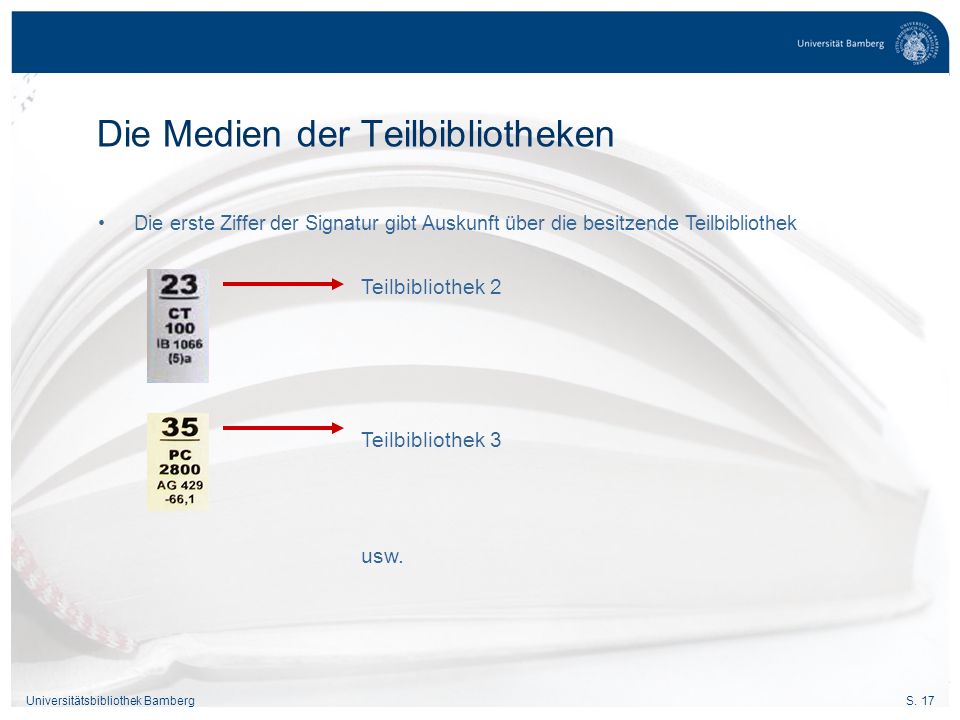 Universität Bamberg

Die Medien der Teilbibliotheken

• Die erste Ziffer der Signatur gibt Auskunft über die besitzende Teilbibliothek

23
CT
100
IB 1066
(5)a

Teilbibliothek 2

35
PC
2800
AG 429
-66,1

Teilbibliothek 3

usw.

Universitätsbibliothek Bamberg

S. 17